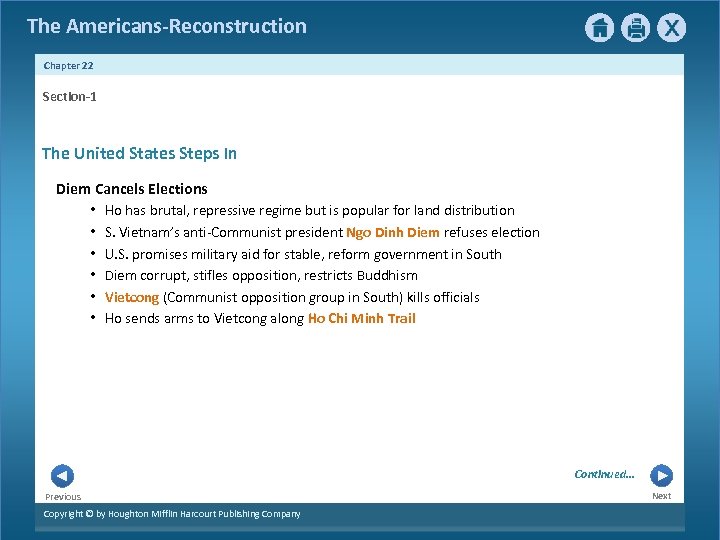 The Americans-Reconstruction

Chapter 22

Section-1

The United States Steps In

Diem Cancels Elections

• Ho has brutal, repressive regime but is popular for land distribution
• S. Vietnam's anti-Communist president Ngo Dinh Diem refuses election
• U.S. promises military aid for stable, reform government in South
• Diem corrupt, stifles opposition, restricts Buddhism
• Vietcong (Communist opposition group in South) kills officials
• Ho sends arms to Vietcong along Ho Chi Minh Trail

Continued...

Previous

Next

Copyright © by Houghton Mifflin Harcourt Publishing Company